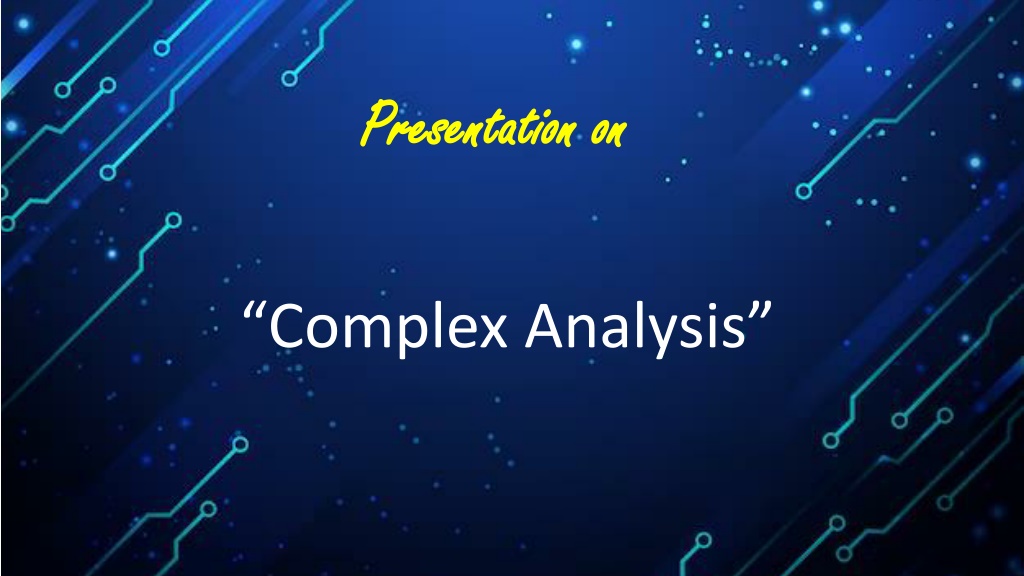 Presentation on

“Complex Analysis”